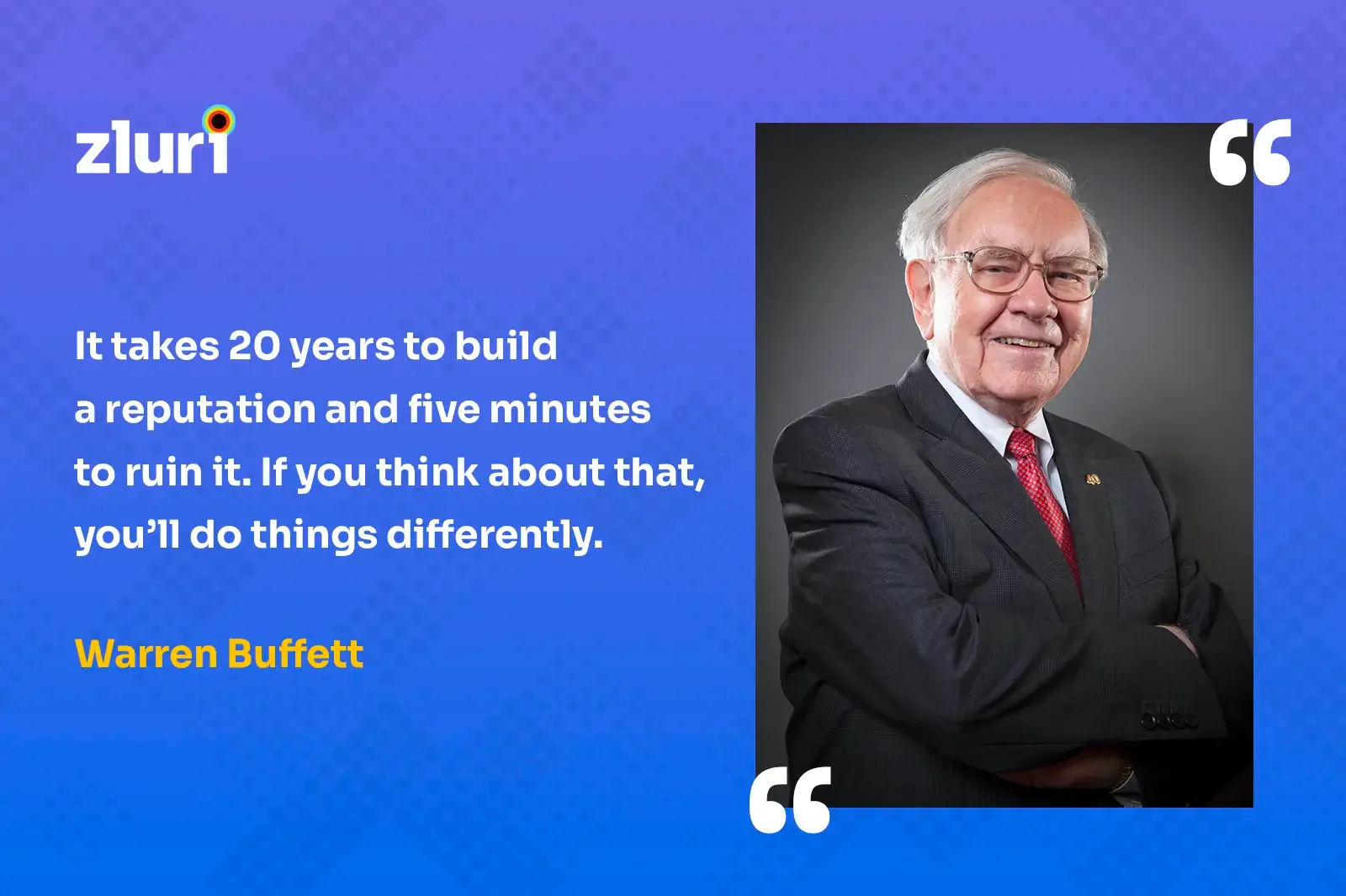 zluri

It takes 20 years to build a reputation and five minutes to ruin it. If you think about that, you'll do things differently.

Warren Buffett